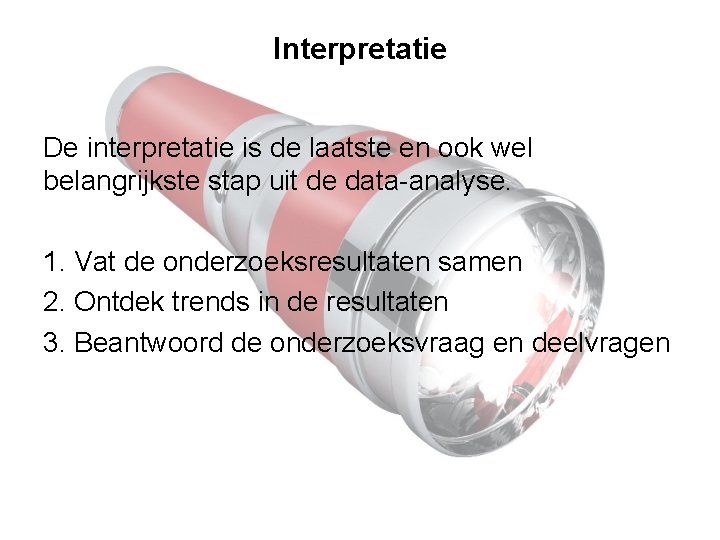 Interpretatie

De interpretatie is de laatste en ook wel belangrijkste stap uit de data-analyse.

1. Vat de onderzoeksresultaten samen
2. Ontdek trends in de resultaten
3. Beantwoord de onderzoeksvraag en deelvragen